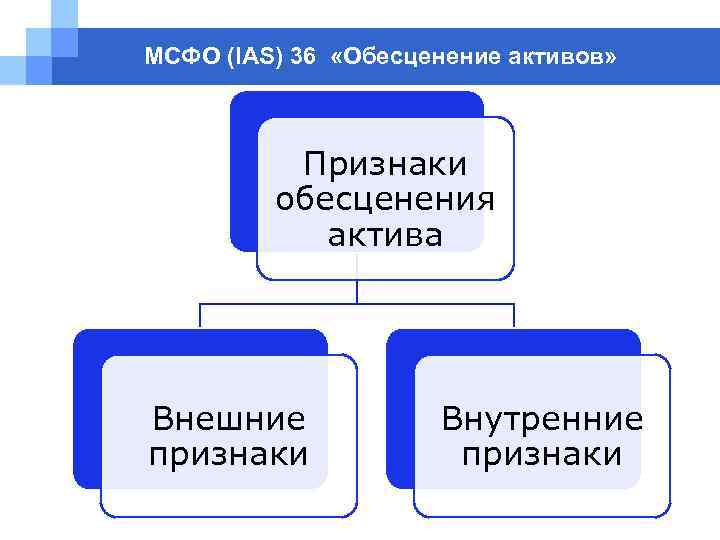 МСФО (IAS) 36 «Обесценение активов»

Признаки обесценения актива

Внешние признаки

Внутренние признаки